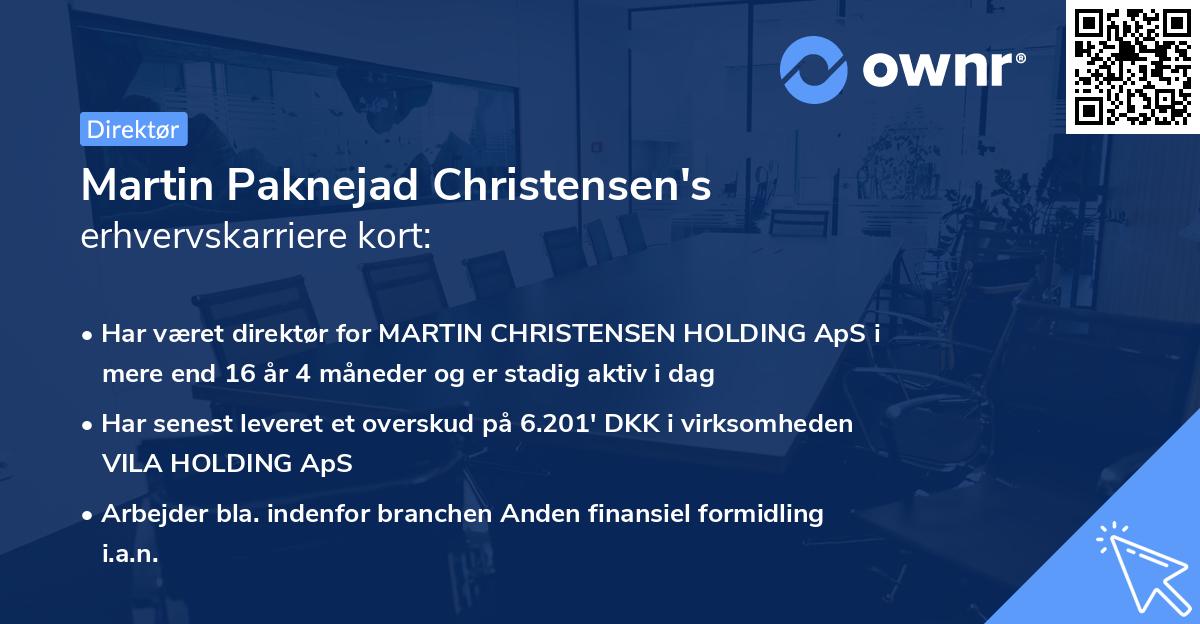 ownr®

Direktør

Martin Paknejad Christensen's
erhvervskarriere kort:

• Har været direktør for MARTIN CHRISTENSEN HOLDING ApS i mere end 16 år 4 måneder og er stadig aktiv i dag

• Har senest leveret et overskud på 6.201' DKK i virksomheden VILA HOLDING ApS

• Arbejder bla. indenfor branchen Anden finansiel formidling i.a.n.